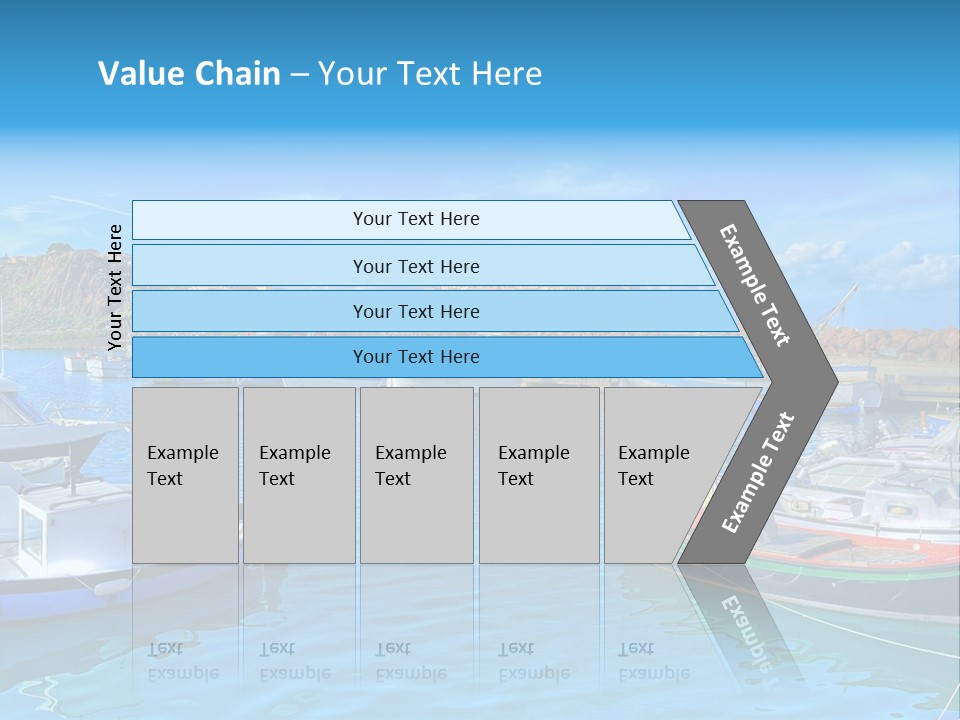 Value Chain – Your Text Here

Your Text Here

Your Text Here

Your Text Here

Your Text Here

Your Text Here

Example Text

Example Text

Example Text

Example Text

Example Text

Example Text

Example Text